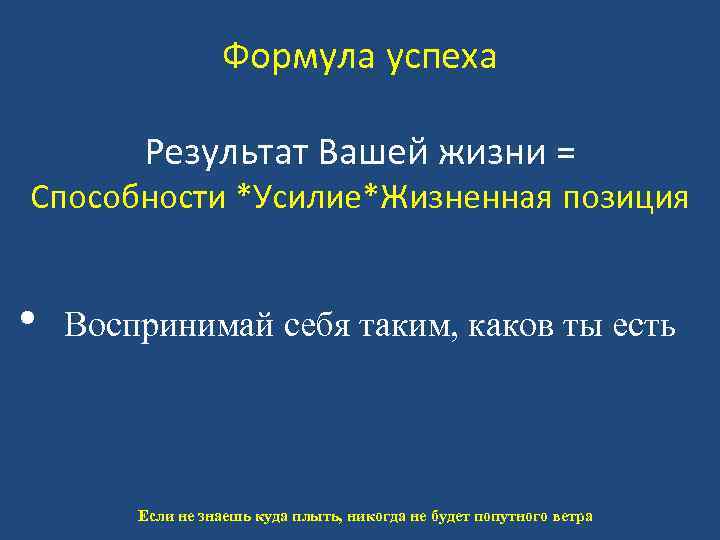 Формула успеха

Результат Вашей жизни =
Способности *Усилие*Жизненная позиция

• Воспринимай себя таким, каков ты есть

Если не знаешь куда плыть, никогда не будет попутного ветра